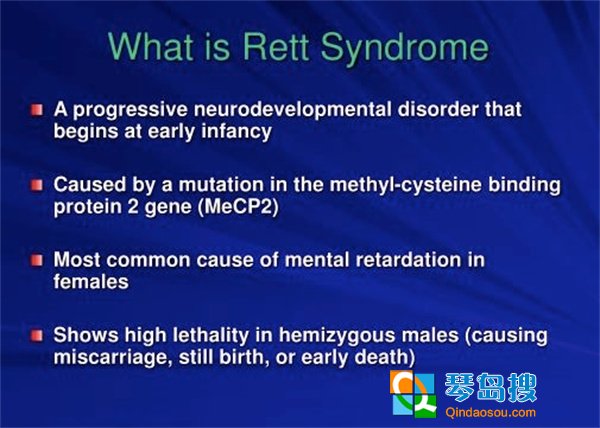 What is Rett Syndrome

A progressive neurodevelopmental disorder that begins at early infancy

Caused by a mutation in the methyl-cysteine binding protein 2 gene (MeCP2)

Most common cause of mental retardation in females

Shows high lethality in hemizygous males (causing miscarriage, still birth, or early death)

琴岛搜
Qindaosou.com